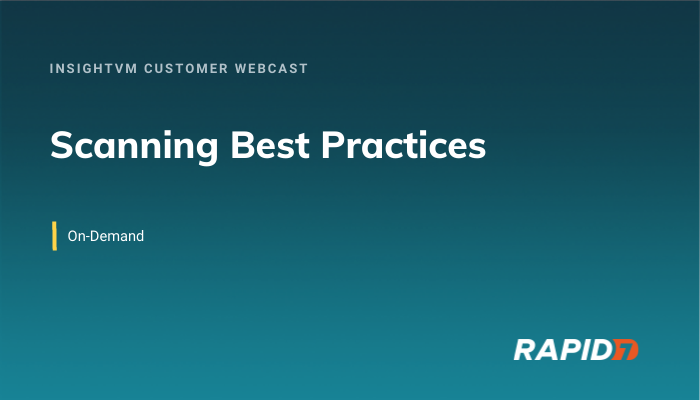 INSIGHTVM CUSTOMER WEBCAST

Scanning Best Practices

On-Demand

RAPID7